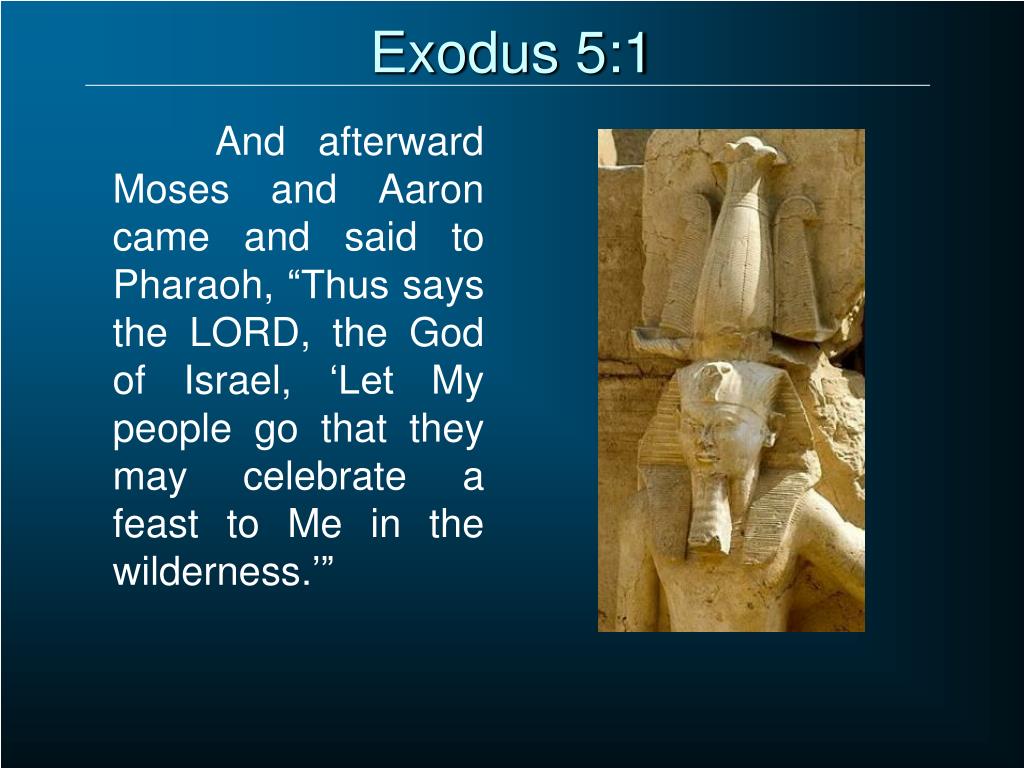 Exodus 5:1

And afterward Moses and Aaron came and said to Pharaoh, “Thus says the LORD, the God of Israel, ‘Let My people go that they may celebrate a feast to Me in the wilderness.’”